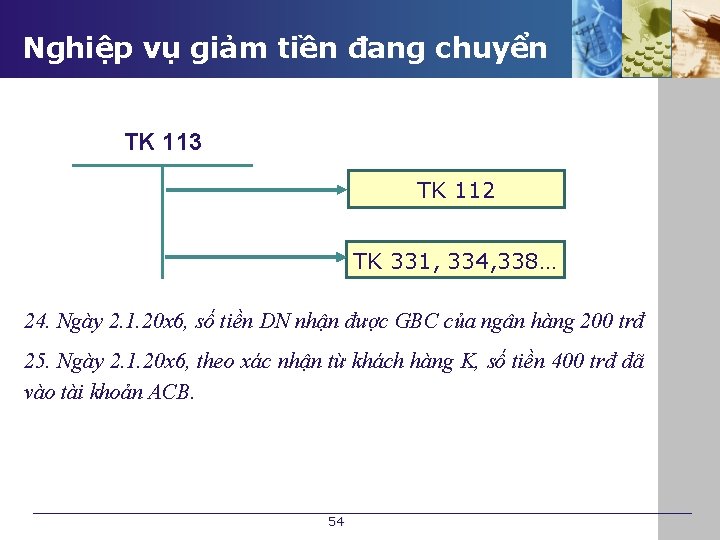 Nghiệp vụ giảm tiền đang chuyển

TK 113

TK 112

TK 331, 334,338…

24. Ngày 2.1.20x6, số tiền DN nhận được GBC của ngân hàng 200 trđ

25. Ngày 2.1.20x6, theo xác nhận từ khách hàng K, số tiền 400 trđ đã vào tài khoản ACB.

54